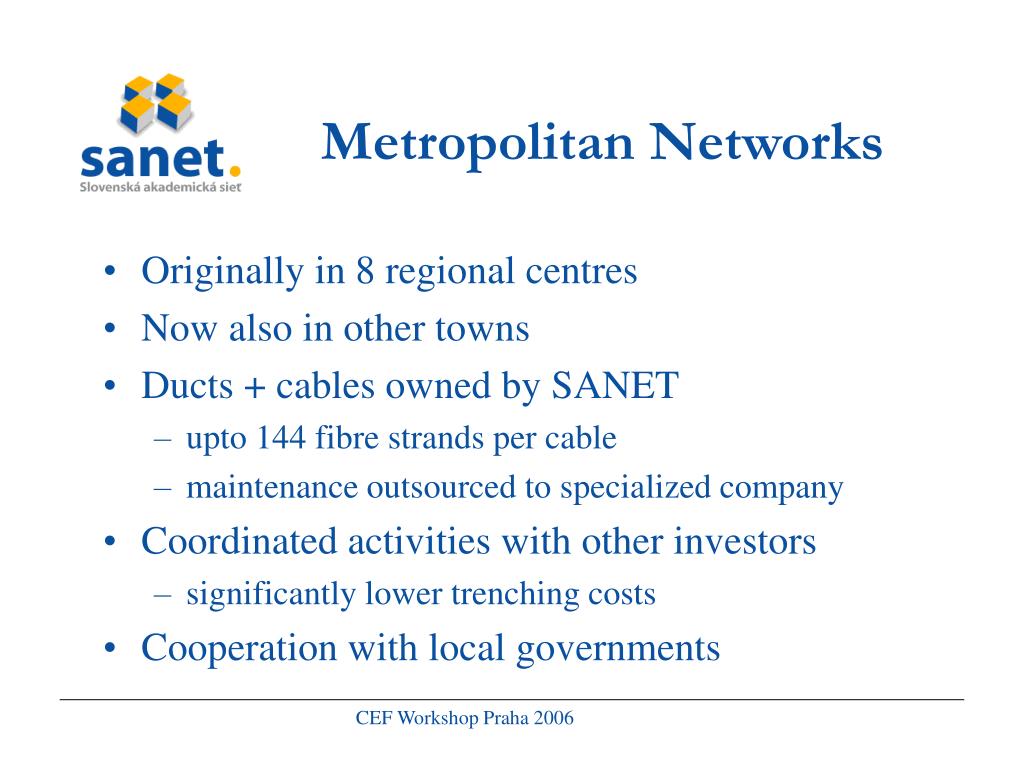 sanet.
Slovenská akademická sieť

Metropolitan Networks

• Originally in 8 regional centres
• Now also in other towns
• Ducts + cables owned by SANET
– upto 144 fibre strands per cable
– maintenance outsourced to specialized company
• Coordinated activities with other investors
– significantly lower trenching costs
• Cooperation with local governments

CEF Workshop Praha 2006